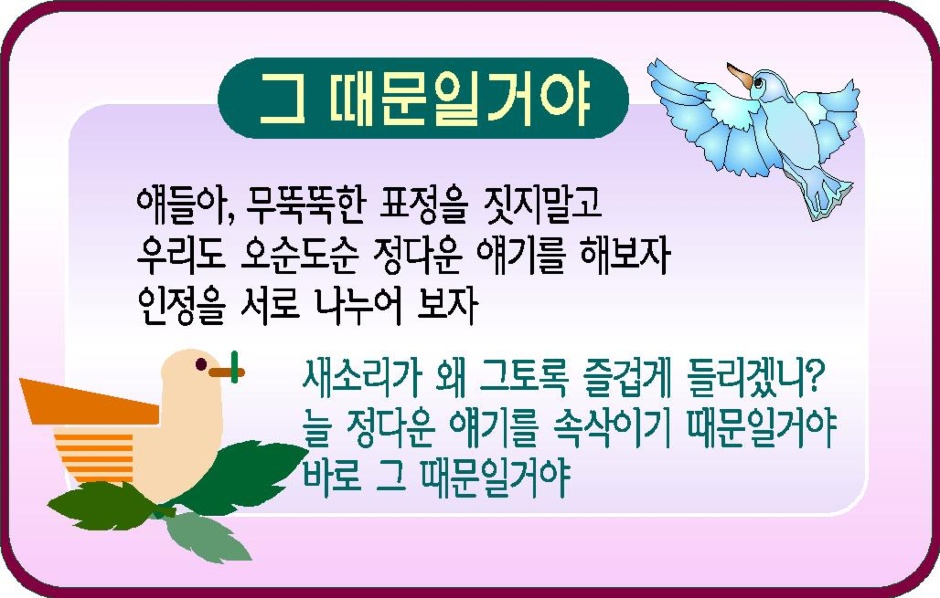 그 때문일거야

얘들아, 무뚝뚝한 표정을 짓지말고
우리도 오순도순 정다운 얘기를 해보자
인정을 서로 나누어 보자

새소리가 왜 그토록 즐겁게 들리겠니?
늘 정다운 얘기를 속삭이기 때문일거야
바로 그 때문일거야